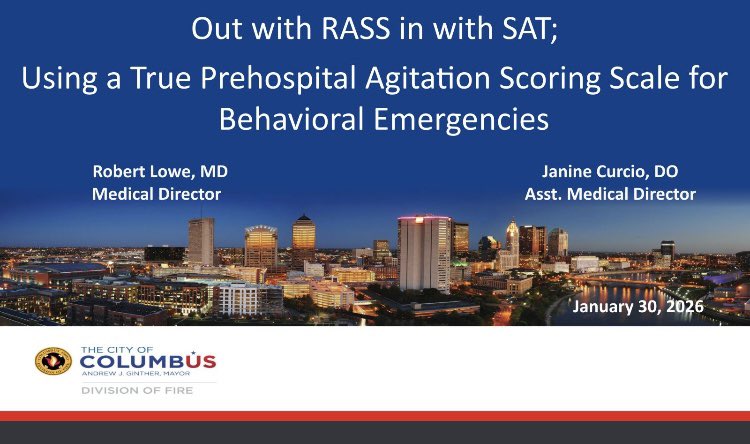 Out with RASS in with SAT;
Using a True Prehospital Agitation Scoring Scale for Behavioral Emergencies

Robert Lowe, MD
Medical Director

Janine Curcio, DO
Asst. Medical Director

January 30, 2026

THE CITY OF
COLUMBUS
ANDREW J. GINTHER, MAYOR
DIVISION OF FIRE